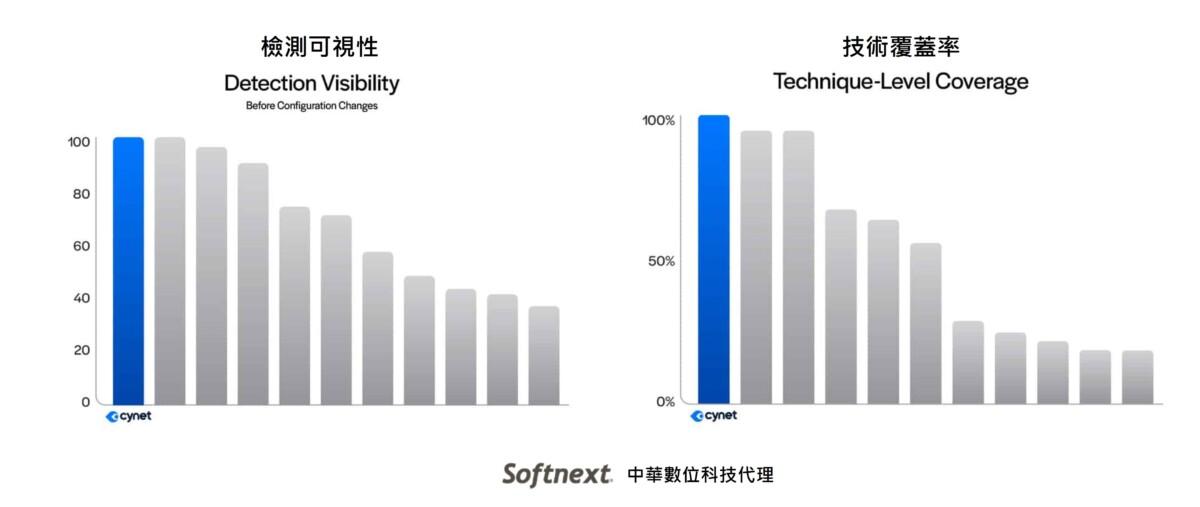 檢測可視性
Detection Visibility
Before Configuration Changes

100
80
60
40
20
0
cynet

技術覆蓋率
Technique-Level Coverage

100%
50%
0%
cynet

Softnext. 中華數位科技代理